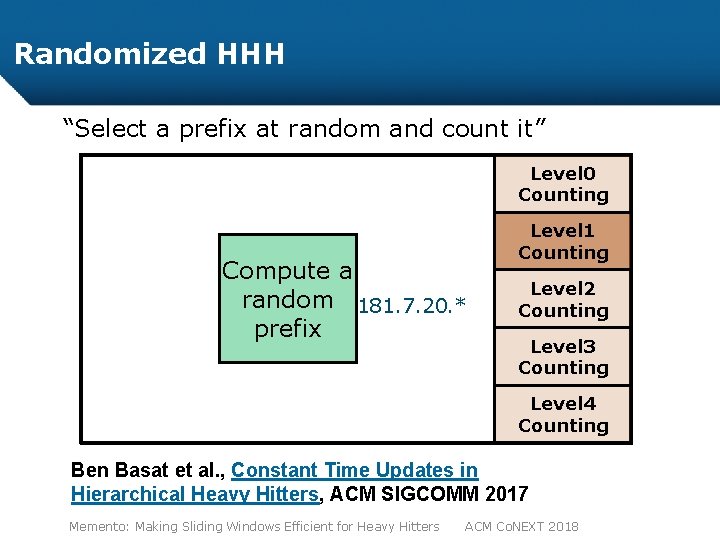 Randomized HHH

“Select a prefix at random and count it”

Compute a random prefix

181.7.20.*

Level0 Counting

Level1 Counting

Level2 Counting

Level3 Counting

Level4 Counting

Ben Basat et al., Constant Time Updates in Hierarchical Heavy Hitters, ACM SIGCOMM 2017

Memento: Making Sliding Windows Efficient for Heavy Hitters ACM CoNEXT 2018